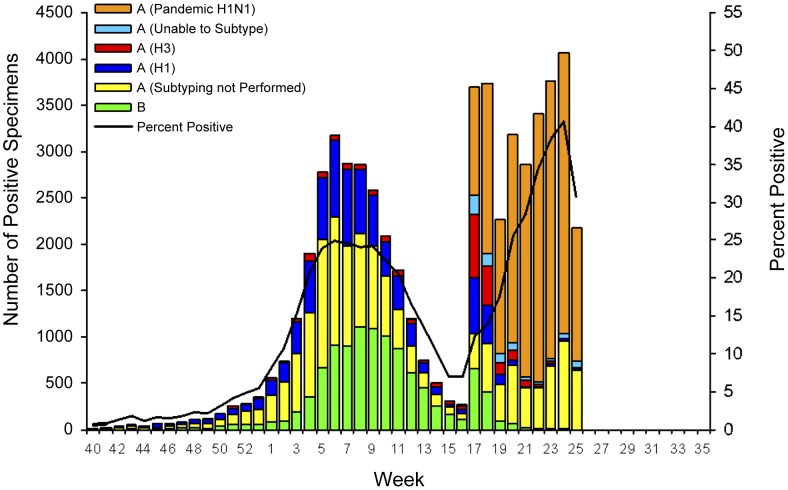 A (Pandemic H1N1)
A (Unable to Subtype)
A (H3)
A (H1)
A (Subtyping not Performed)
B
Percent Positive

Number of Positive Specimens

4500
4000
3500
3000
2500
2000
1500
1000
500
0

Percent Positive

55
50
45
40
35
30
25
20
15
10
5
0

40 42 44 46 48 50 52 1 3 5 7 9 11 13 15 17 19 21 23 25 27 29 31 33 35

Week